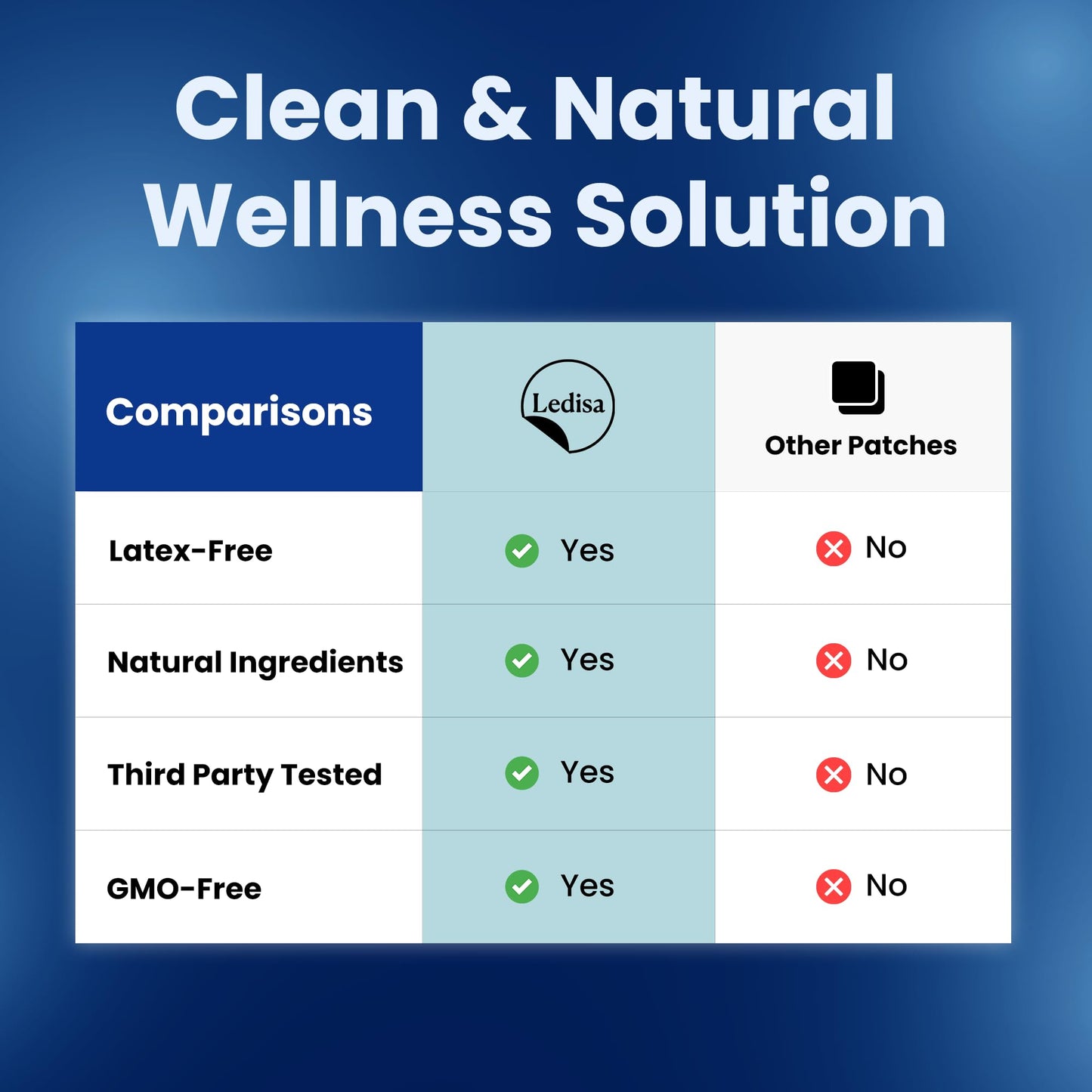 Clean & Natural Wellness Solution

| Comparisons | Ledisa | Other Patches |
|---|---|---|
| Latex-Free | Yes | No |
| Natural Ingredients | Yes | No |
| Third Party Tested | Yes | No |
| GMO-Free | Yes | No |